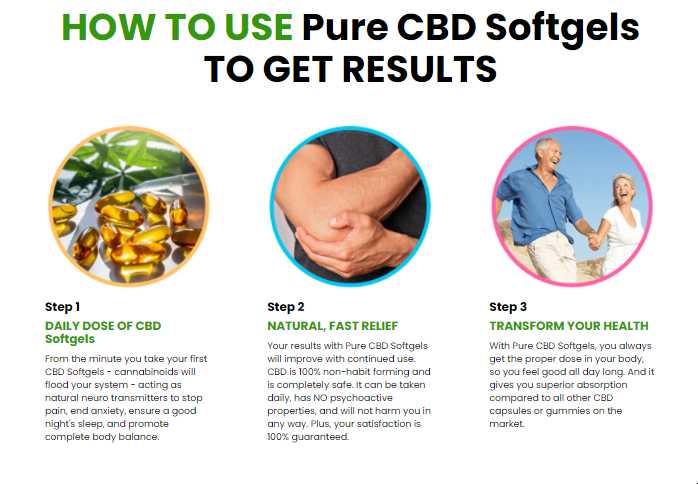 HOW TO USE Pure CBD Softgels TO GET RESULTS

Step 1

DAILY DOSE OF CBD Softgels

From the minute you take your first CBD Softgels - cannabinoids will flood your system - acting as natural neuro transmitters to stop pain, end anxiety, ensure a good night's sleep, and promote complete body balance.

Step 2

NATURAL, FAST RELIEF

Your results with Pure CBD Softgels will improve with continued use. CBD is 100% non-habit forming and is completely safe. It can be taken daily, has NO psychoactive properties, and will not harm you in any way. Plus, your satisfaction is 100% guaranteed.

Step 3

TRANSFORM YOUR HEALTH

With Pure CBD Softgels, you always get the proper dose in your body, so you feel good all day long. And it gives you superior absorption compared to all other CBD capsules or gummies on the market.